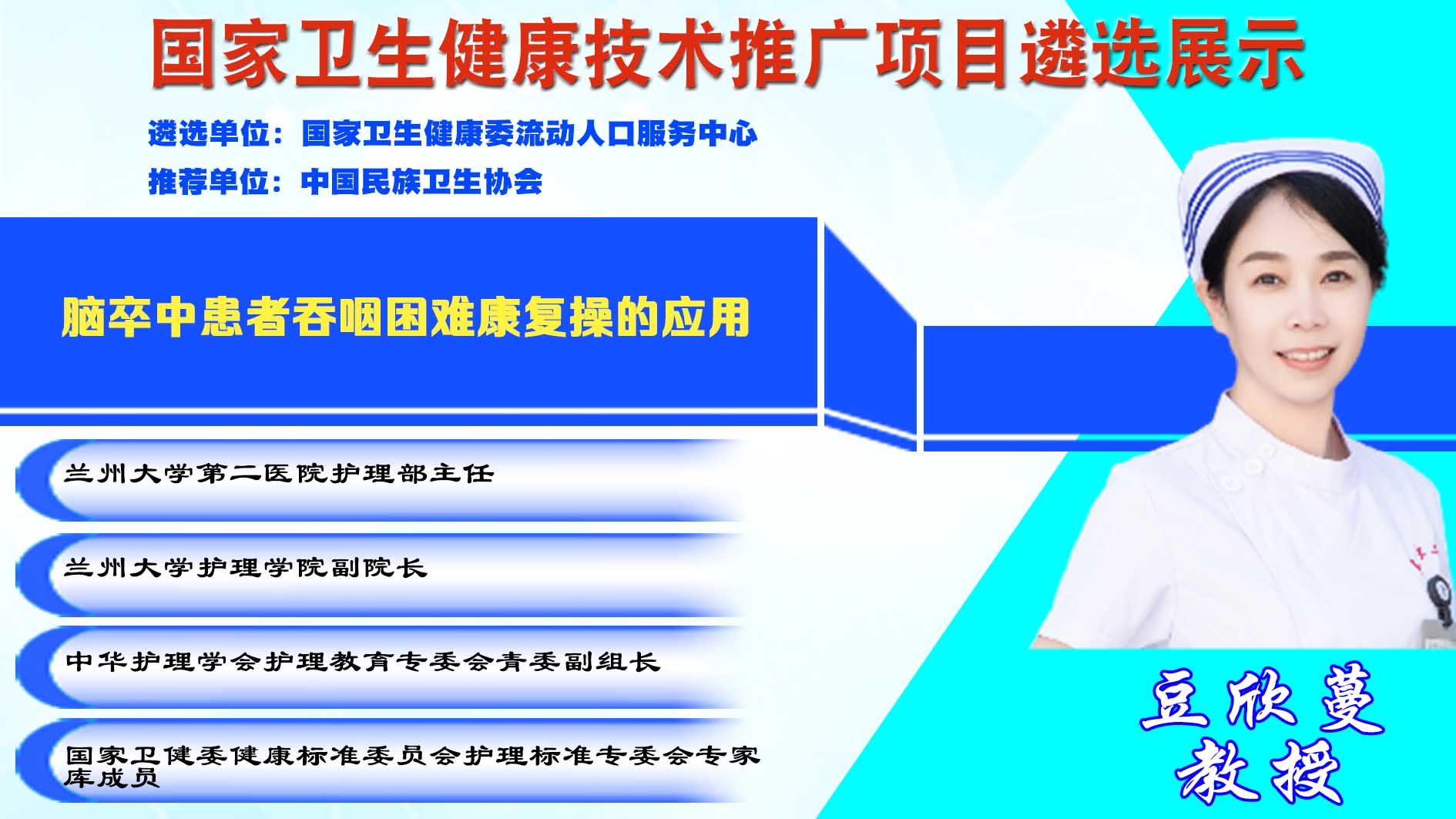 国家卫生健康技术推广项目遴选展示

遴选单位：国家卫生健康委流动人口服务中心

推荐单位：中国民族卫生协会

脑卒中患者吞咽困难康复操的应用

兰州大学第二医院护理部主任

兰州大学护理学院副院长

中华护理学会护理教育专委会青委副组长

国家卫健委健康标准委员会护理标准专委会专家库成员

豆欣蔓
教授